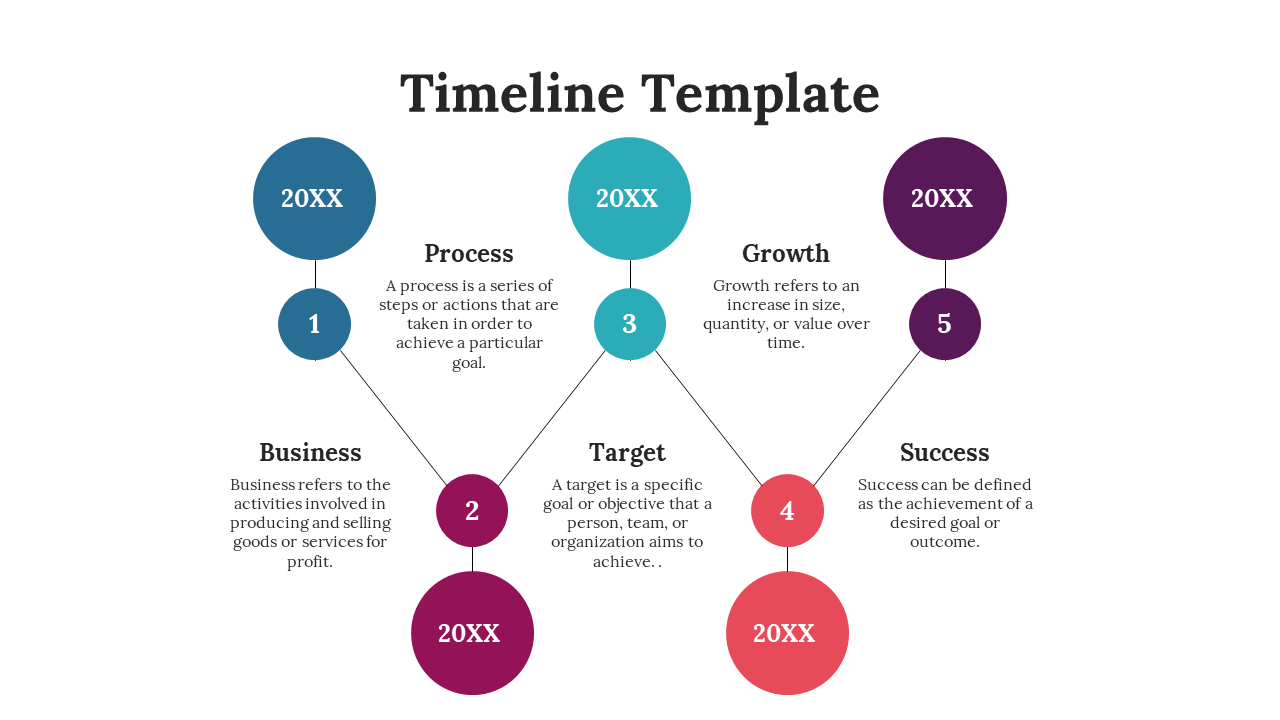 Timeline Template

20XX

1

Business

Business refers to the activities involved in producing and selling goods or services for profit.

2

20XX

Process

A process is a series of steps or actions that are taken in order to achieve a particular goal.

20XX

3

Target

A target is a specific goal or objective that a person, team, or organization aims to achieve. .

4

20XX

Growth

Growth refers to an increase in size, quantity, or value over time.

20XX

5

Success

Success can be defined as the achievement of a desired goal or outcome.